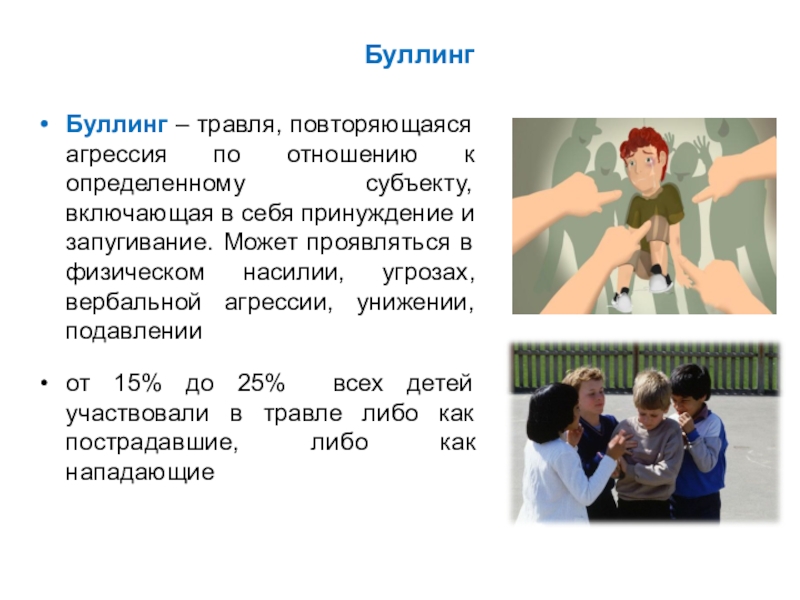 Буллинг

• Буллинг – травля, повторяющаяся агрессия по отношению к определенному субъекту, включающая в себя принуждение и запугивание. Может проявляться в физическом насилии, угрозах, вербальной агрессии, унижении, подавлении

• от 15% до 25% всех детей участвовали в травле либо как пострадавшие, либо как нападающие